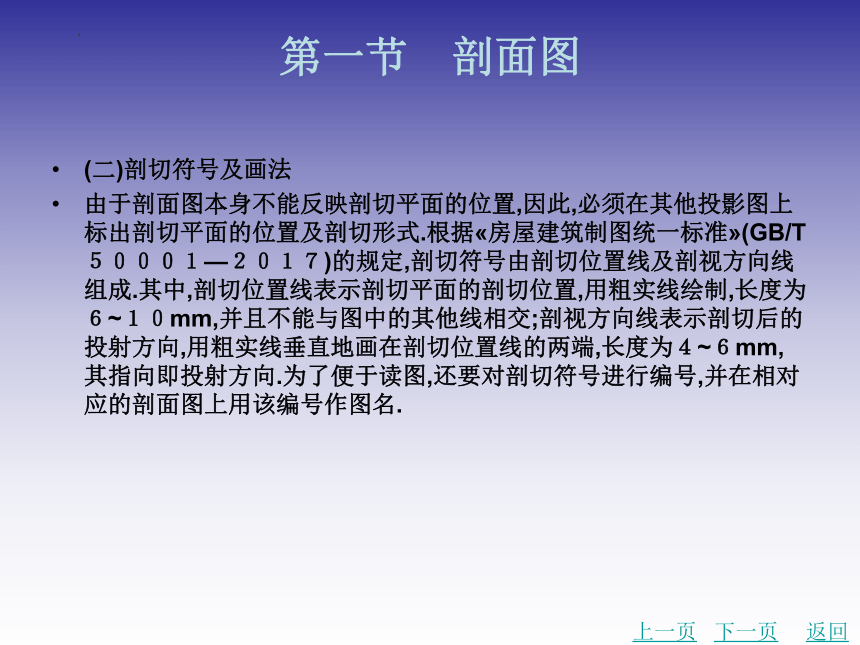 第一节　剖面图

• (二)剖切符号及画法

• 由于剖面图本身不能反映剖切平面的位置,因此,必须在其他投影图上标出剖切平面的位置及剖切形式.根据«房屋建筑制图统一标准»(GB/T ５０００１—２０１７)的规定,剖切符号由剖切位置线及剖视方向线组成.其中,剖切位置线表示剖切平面的剖切位置,用粗实线绘制,长度为６~１０mm,并且不能与图中的其他线相交;剖视方向线表示剖切后的投射方向,用粗实线垂直地画在剖切位置线的两端,长度为４~６mm,其指向即投射方向.为了便于读图,还要对剖切符号进行编号,并在相对应的剖面图上用该编号作图名.

上一页　下一页　返回